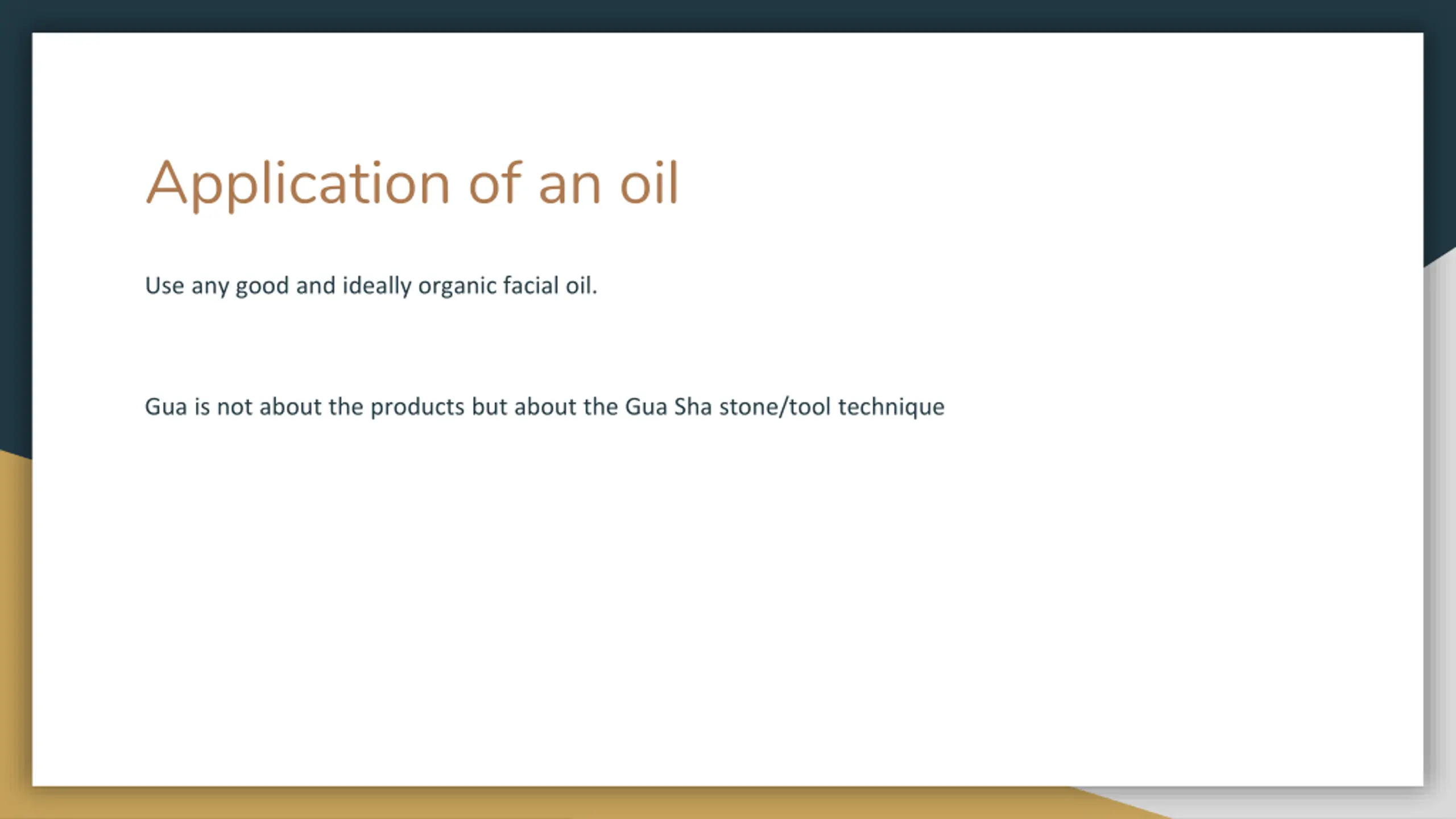 Application of an oil

Use any good and ideally organic facial oil.

Gua is not about the products but about the Gua Sha stone/tool technique